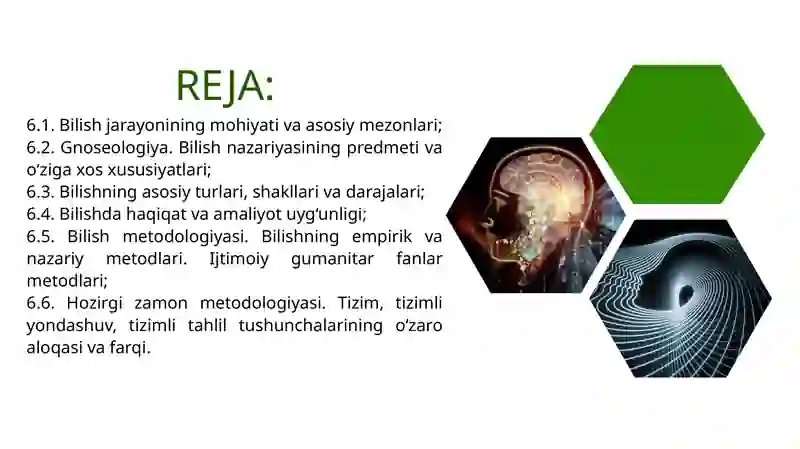 REJA:

6.1. Bilish jarayonining mohiyati va asosiy mezonlari;
6.2. Gnoseologiya. Bilish nazariyasining predmeti va o‘ziga xos xususiyatlari;
6.3. Bilishning asosiy turlari, shakllari va darajalari;
6.4. Bilishda haqiqat va amaliyot uyg‘unligi;
6.5. Bilish metodologiyasi. Bilishning empirik va nazariy metodlari. Ijtimoiy gumanitar fanlar metodlari;
6.6. Hozirgi zamon metodologiyasi. Tizim, tizimli yondashuv, tizimli tahlil tushunchalarining o‘zaro aloqasi va farqi.